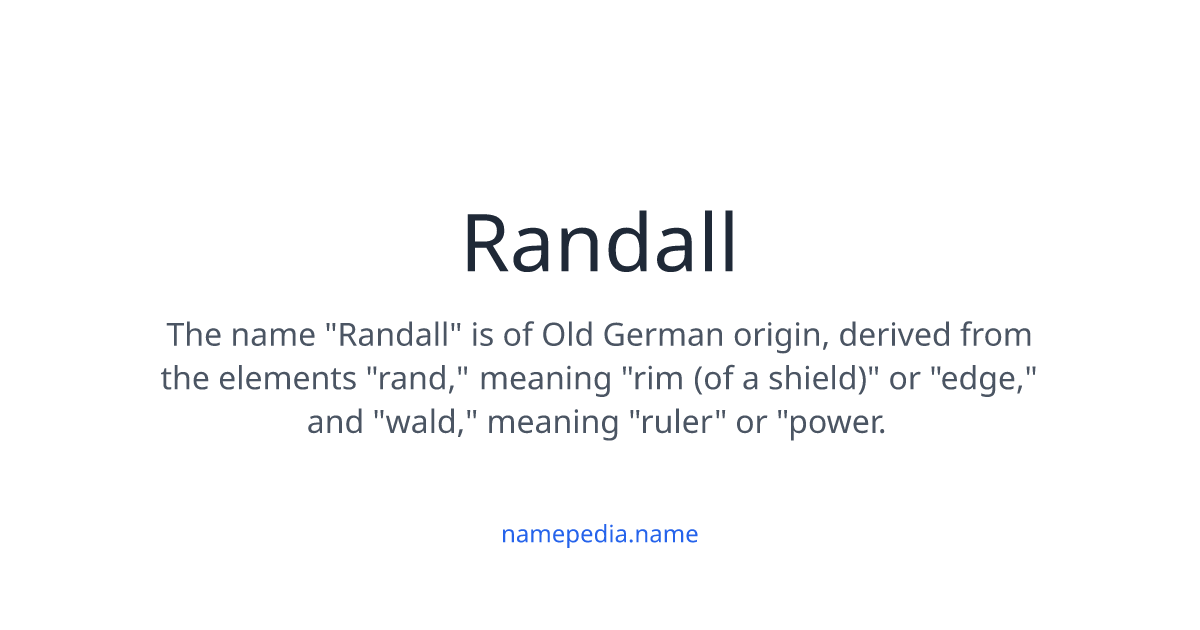 Randall

The name "Randall" is of Old German origin, derived from the elements "rand," meaning "rim (of a shield)" or "edge," and "wald," meaning "ruler" or "power.

namepedia.name